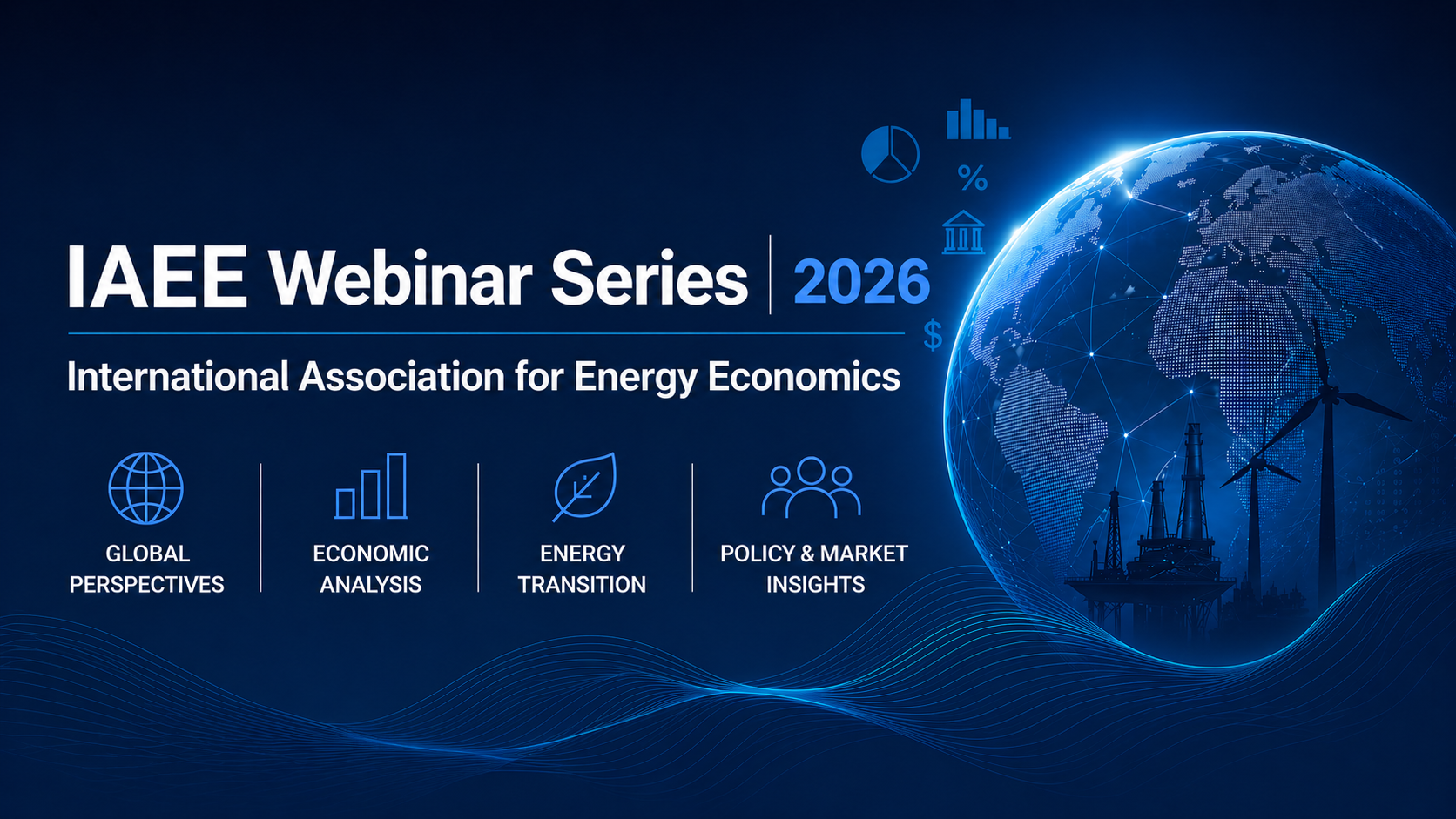 IAEE Webinar Series | 2026

International Association for Energy Economics

GLOBAL PERSPECTIVES

ECONOMIC ANALYSIS

ENERGY TRANSITION

POLICY & MARKET INSIGHTS

%

$